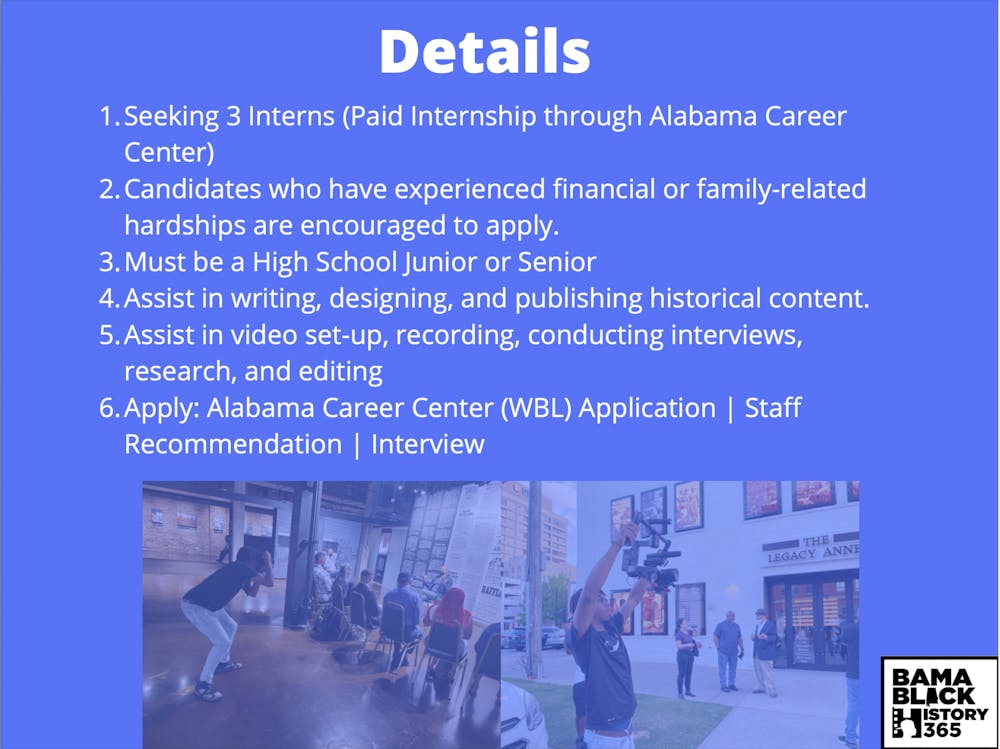 Details

1. Seeking 3 Interns (Paid Internship through Alabama Career Center)
2. Candidates who have experienced financial or family-related hardships are encouraged to apply.
3. Must be a High School Junior or Senior
4. Assist in writing, designing, and publishing historical content.
5. Assist in video set-up, recording, conducting interviews, research, and editing
6. Apply: Alabama Career Center (WBL) Application | Staff Recommendation | Interview

THE LEGACY ANNE

BAMA BLACK HISTORY 365